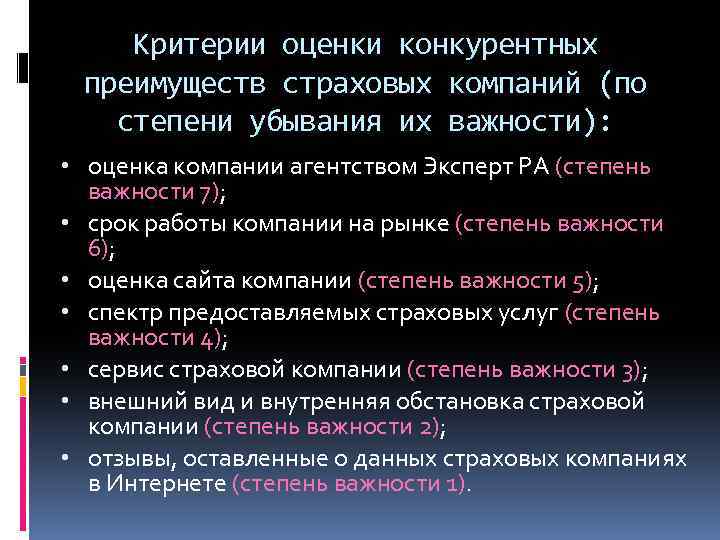 Критерии оценки конкурентных преимуществ страховых компаний (по степени убывания их важности):

• оценка компании агентством Эксперт РА (степень важности 7);
• срок работы компании на рынке (степень важности 6);
• оценка сайта компании (степень важности 5);
• спектр предоставляемых страховых услуг (степень важности 4);
• сервис страховой компании (степень важности 3);
• внешний вид и внутренняя обстановка страховой компании (степень важности 2);
• отзывы, оставленные о данных страховых компаниях в Интернете (степень важности 1).